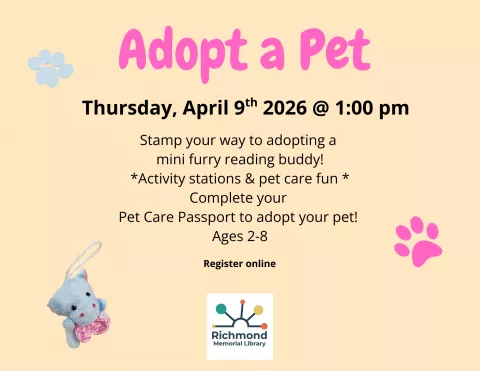 Adopt a Pet

Thursday, April 9$^{th}$ 2026 @ 1:00 pm

Stamp your way to adopting a mini furry reading buddy!
*Activity stations & pet care fun *
Complete your Pet Care Passport to adopt your pet!
Ages 2-8

Register online

Richmond
Memorial Library